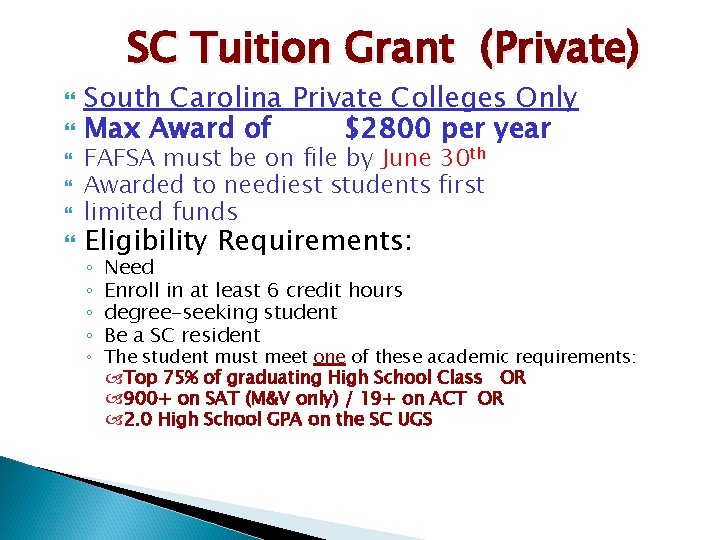 SC Tuition Grant (Private)

South Carolina Private Colleges Only

Max Award of $2800 per year

FAFSA must be on file by June 30th

Awarded to neediest students first

limited funds

Eligibility Requirements:

◦ Need
◦ Enroll in at least 6 credit hours
◦ degree-seeking student
◦ Be a SC resident
◦ The student must meet one of these academic requirements:
Top 75% of graduating High School Class OR
900+ on SAT (M&V only) / 19+ on ACT OR
2.0 High School GPA on the SC UGS